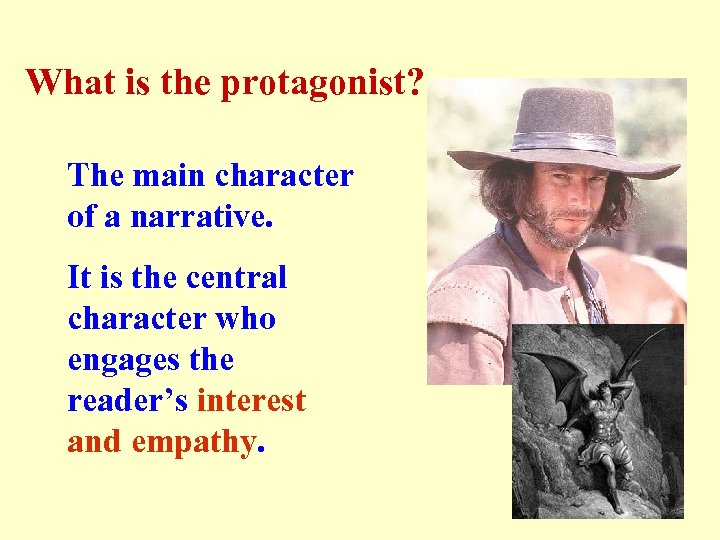 What is the protagonist?

The main character of a narrative.

It is the central character who engages the reader’s interest and empathy.